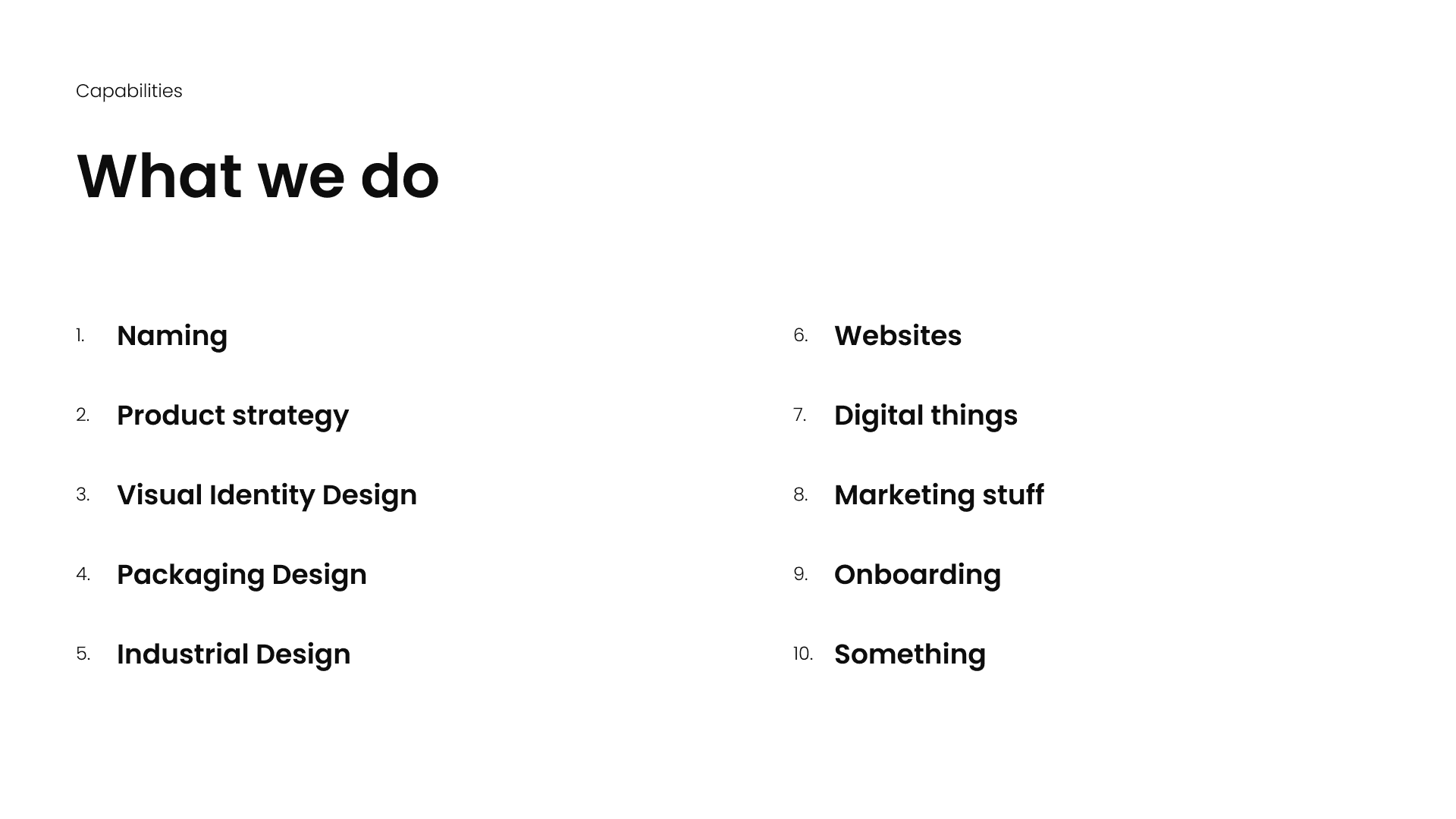 Capabilities

What we do

1. Naming

2. Product strategy

3. Visual Identity Design

4. Packaging Design

5. Industrial Design

6. Websites

7. Digital things

8. Marketing stuff

9. Onboarding

10. Something